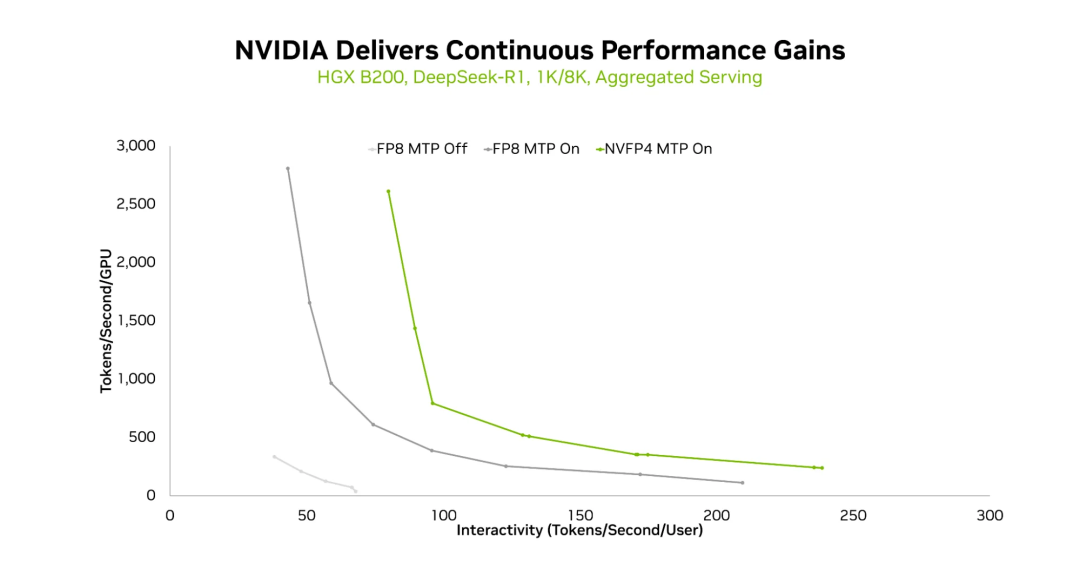 NVIDIA Delivers Continuous Performance Gains

HGX B200, DeepSeek-R1, 1K/8K, Aggregated Serving

FP8 MTP Off
FP8 MTP On
NVFP4 MTP On

Tokens/Second/GPU

3,000
2,500
2,000
1,500
1,000
500
0

0
50
100
150
200
250
300

Interactivity (Tokens/Second/User)